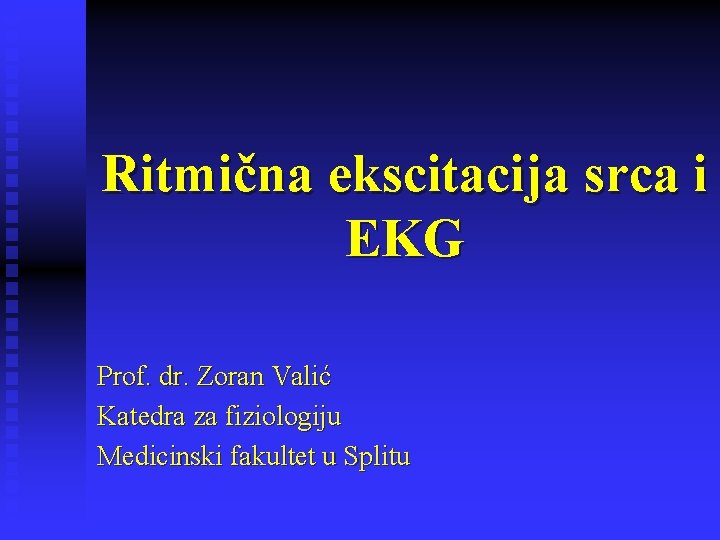 Ritmična ekscitacija srca i EKG

Prof. dr. Zoran Valić
Katedra za fiziologiju
Medicinski fakultet u Splitu